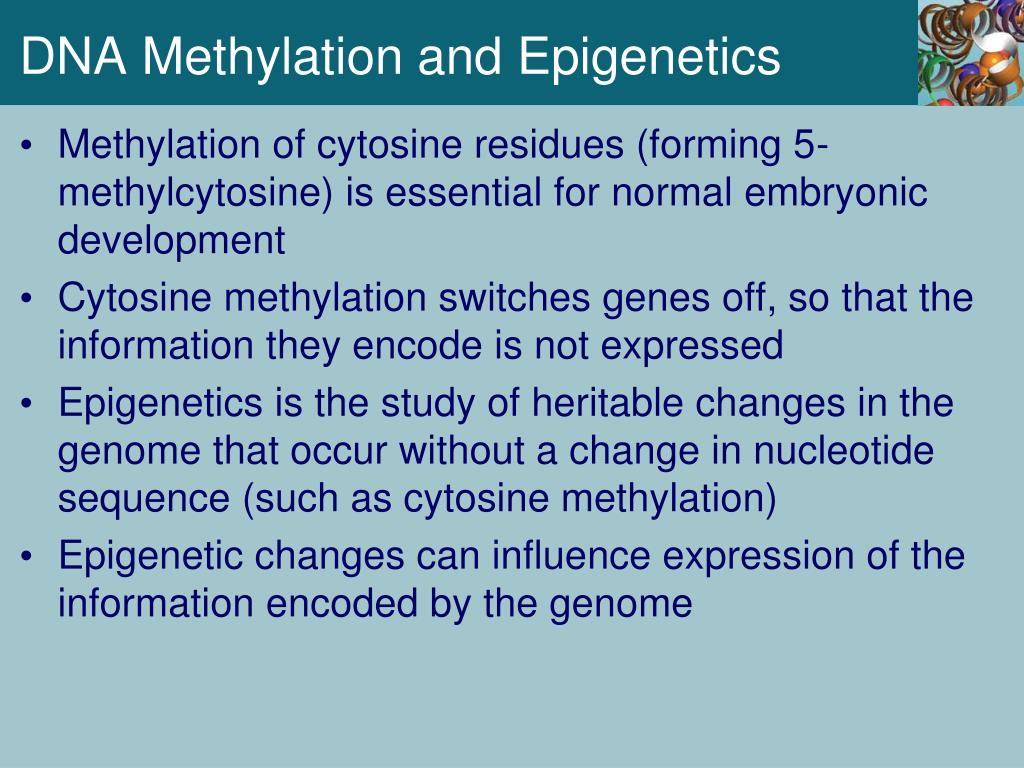 DNA Methylation and Epigenetics

• Methylation of cytosine residues (forming 5-methylcytosine) is essential for normal embryonic development

• Cytosine methylation switches genes off, so that the information they encode is not expressed

• Epigenetics is the study of heritable changes in the genome that occur without a change in nucleotide sequence (such as cytosine methylation)

• Epigenetic changes can influence expression of the information encoded by the genome